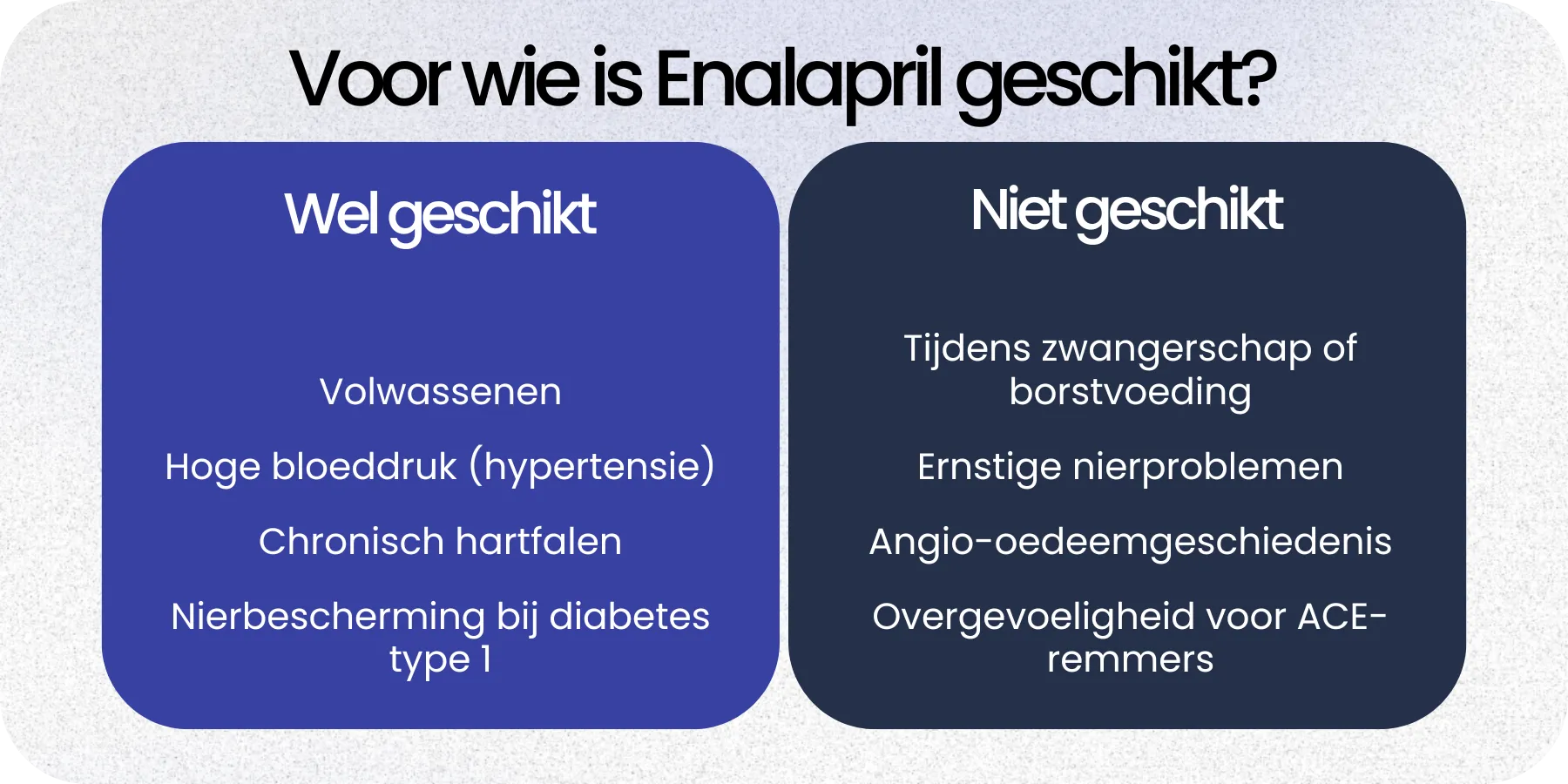 Voor wie is Enalapril geschikt?

Wel geschikt

Volwassenen

Hoge bloeddruk (hypertensie)

Chronisch hartfalen

Nierbescherming bij diabetes type 1

Niet geschikt

Tijdens zwangerschap of borstvoeding

Ernstige nierproblemen

Angio-oedeemgeschiedenis

Overgevoeligheid voor ACE-remmers